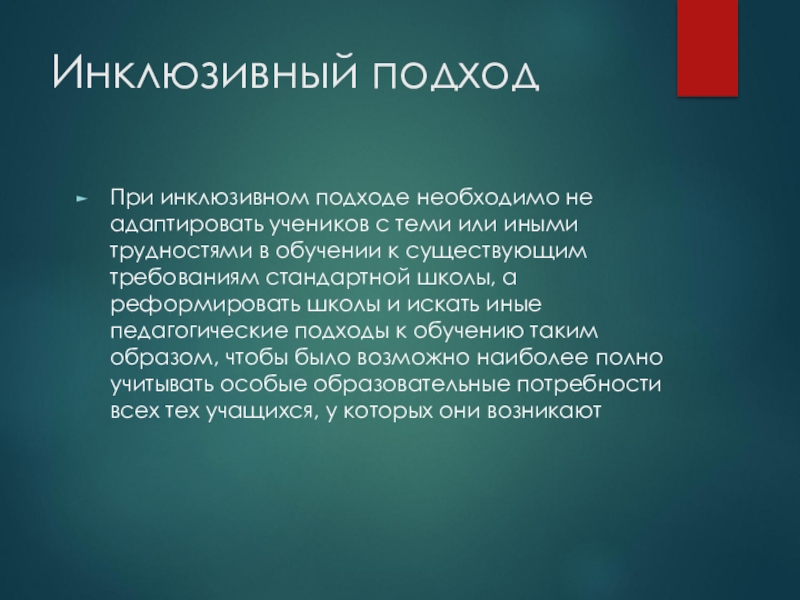 Инклюзивный подход

При инклюзивном подходе необходимо не адаптировать учеников с теми или иными трудностями в обучении к существующим требованиям стандартной школы, а реформировать школы и искать иные педагогические подходы к обучению таким образом, чтобы было возможно наиболее полно учитывать особые образовательные потребности всех тех учащихся, у которых они возникают